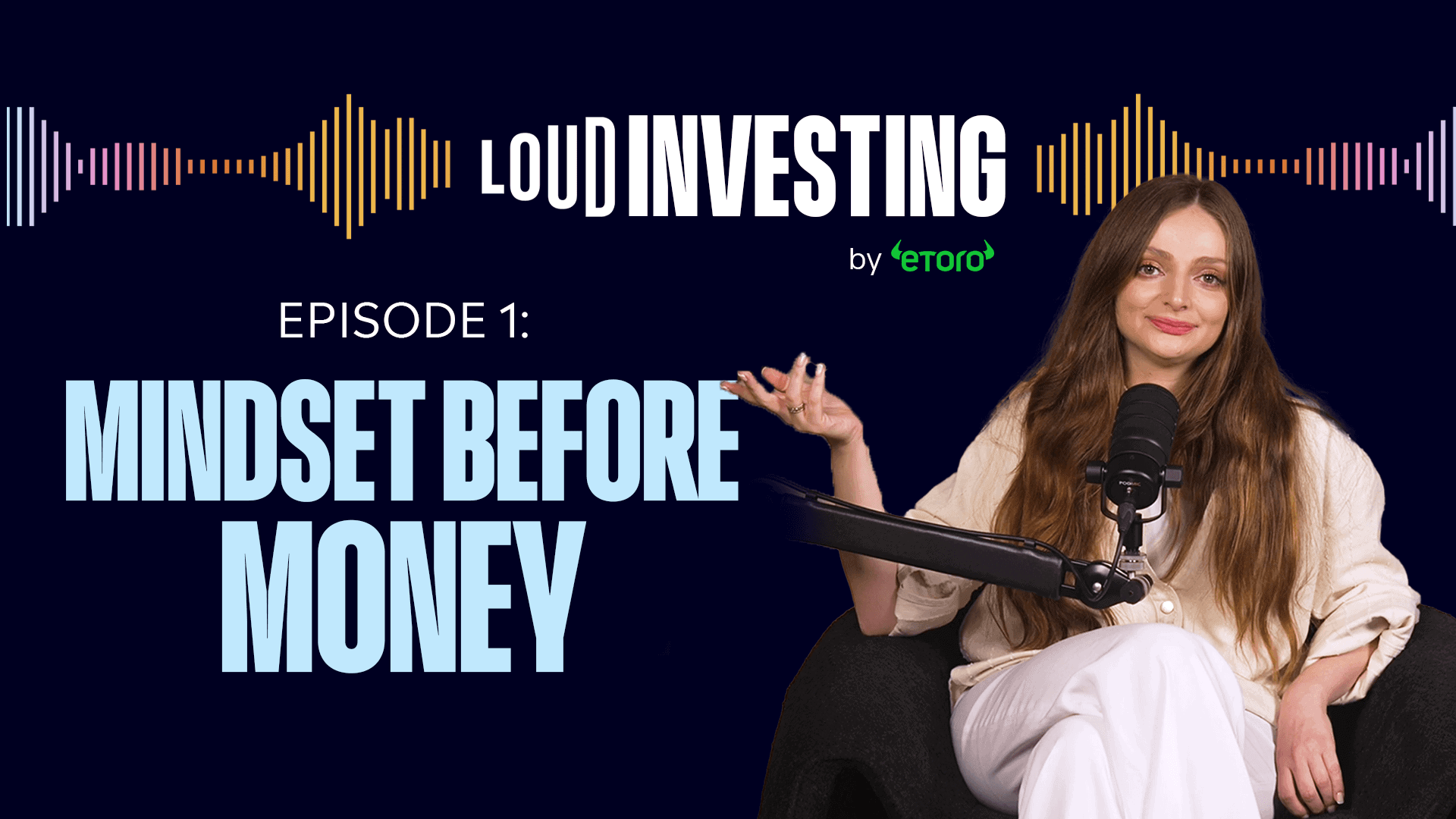 LOUD INVESTING
by eToro

EPISODE 1:
MINDSET BEFORE MONEY